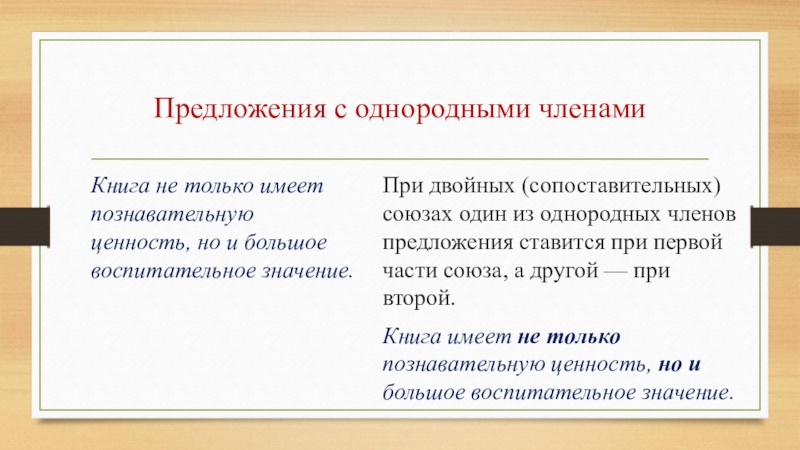 Предложения с однородными членами

Книга не только имеет познавательную ценность, но и большое воспитательное значение.

При двойных (сопоставительных) союзах один из однородных членов предложения ставится при первой части союза, а другой — при второй.

Книга имеет не только познавательную ценность, но и большое воспитательное значение.